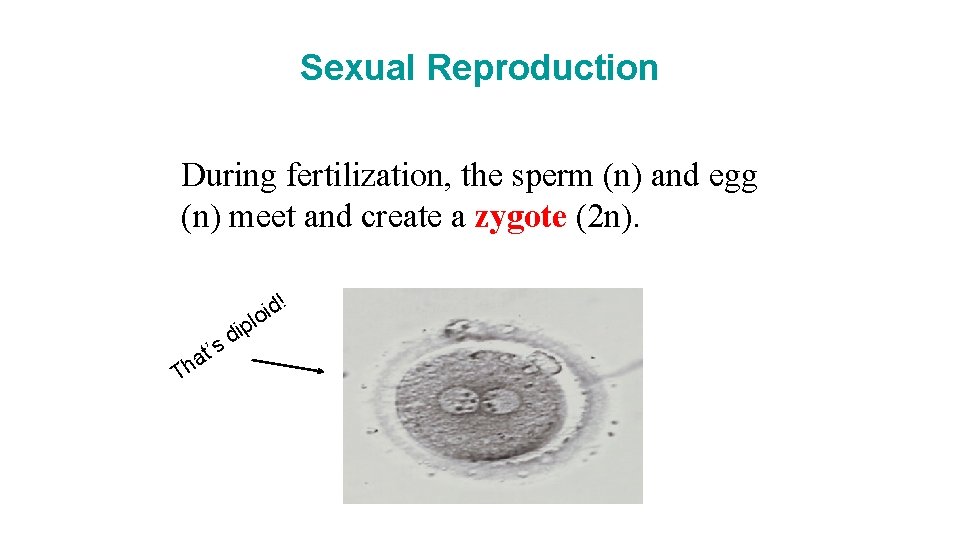 Sexual Reproduction

During fertilization, the sperm (n) and egg (n) meet and create a zygote (2n).

That's diploid!